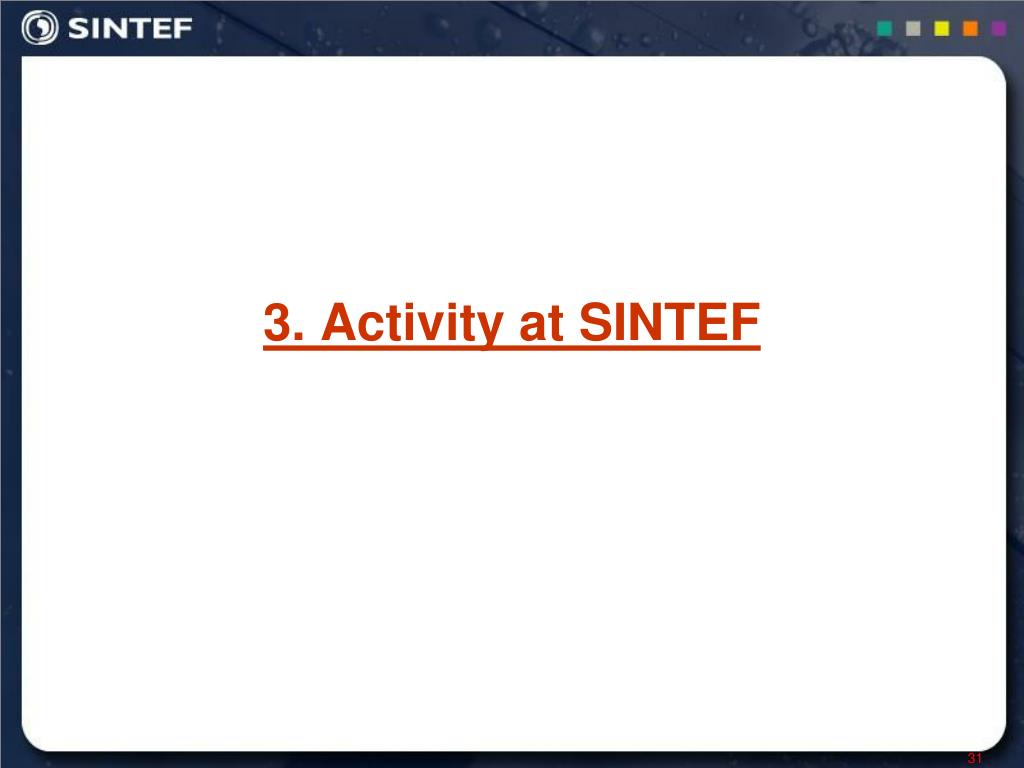 SINTEF

3. Activity at SINTEF

31